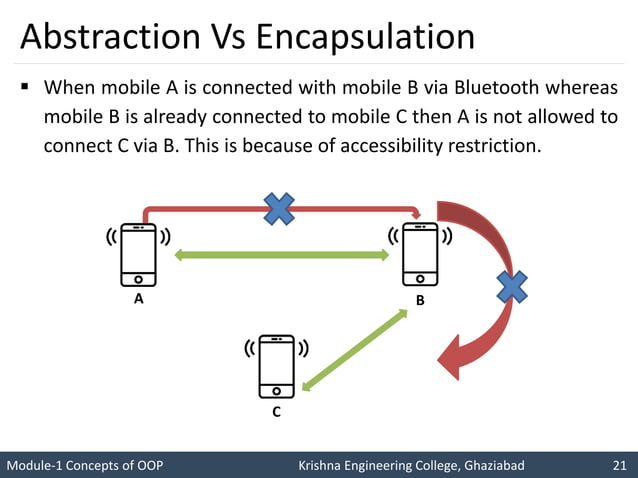 Abstraction Vs Encapsulation

▪ When mobile A is connected with mobile B via Bluetooth whereas mobile B is already connected to mobile C then A is not allowed to connect C via B. This is because of accessibility restriction.

A

B

C

Module-1 Concepts of OOP

Krishna Engineering College, Ghaziabad

21